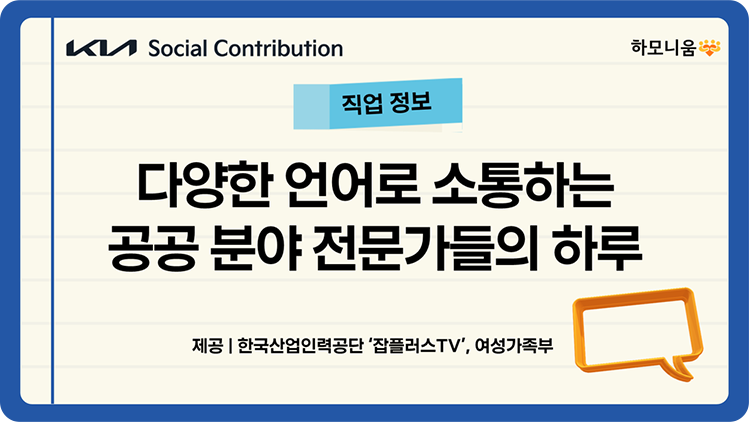 KIA Social Contribution

하모니움

직업 정보

다양한 언어로 소통하는
공공 분야 전문가들의 하루

제공 | 한국산업인력공단 '잡플러스TV', 여성가족부